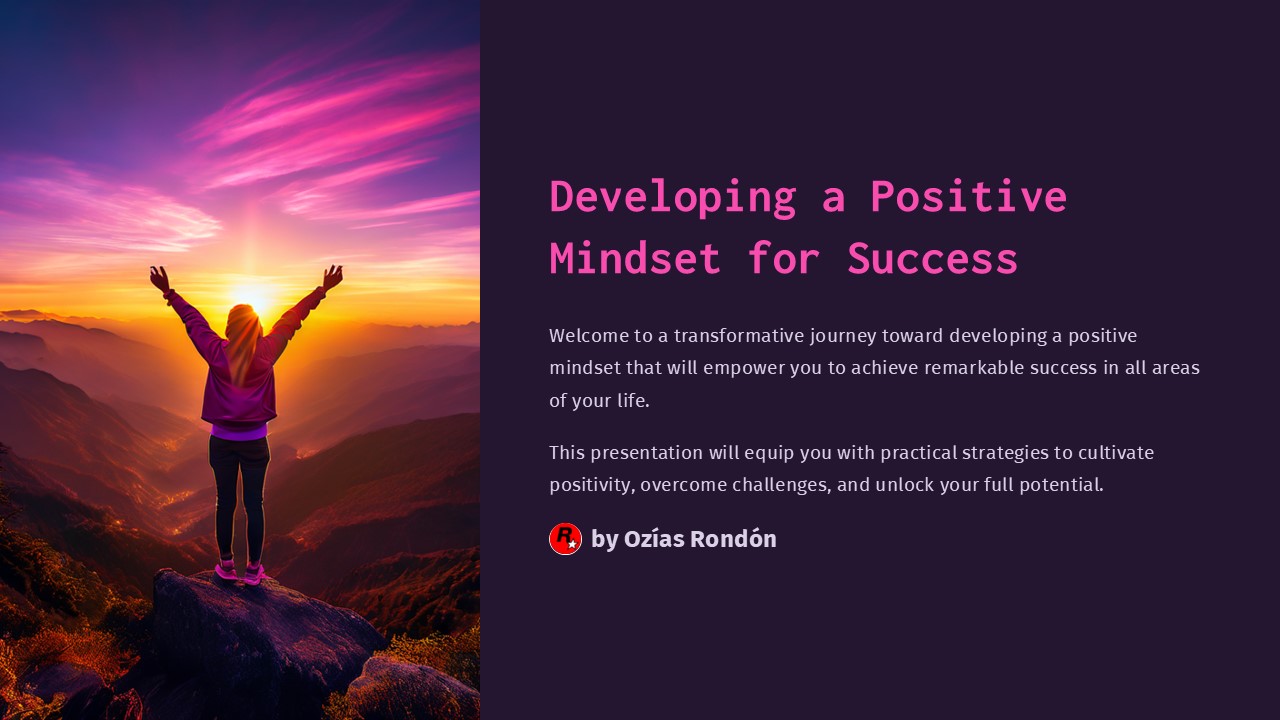 Developing a Positive Mindset for Success

Welcome to a transformative journey toward developing a positive mindset that will empower you to achieve remarkable success in all areas of your life.

This presentation will equip you with practical strategies to cultivate positivity, overcome challenges, and unlock your full potential.

R by Ozías Rondón